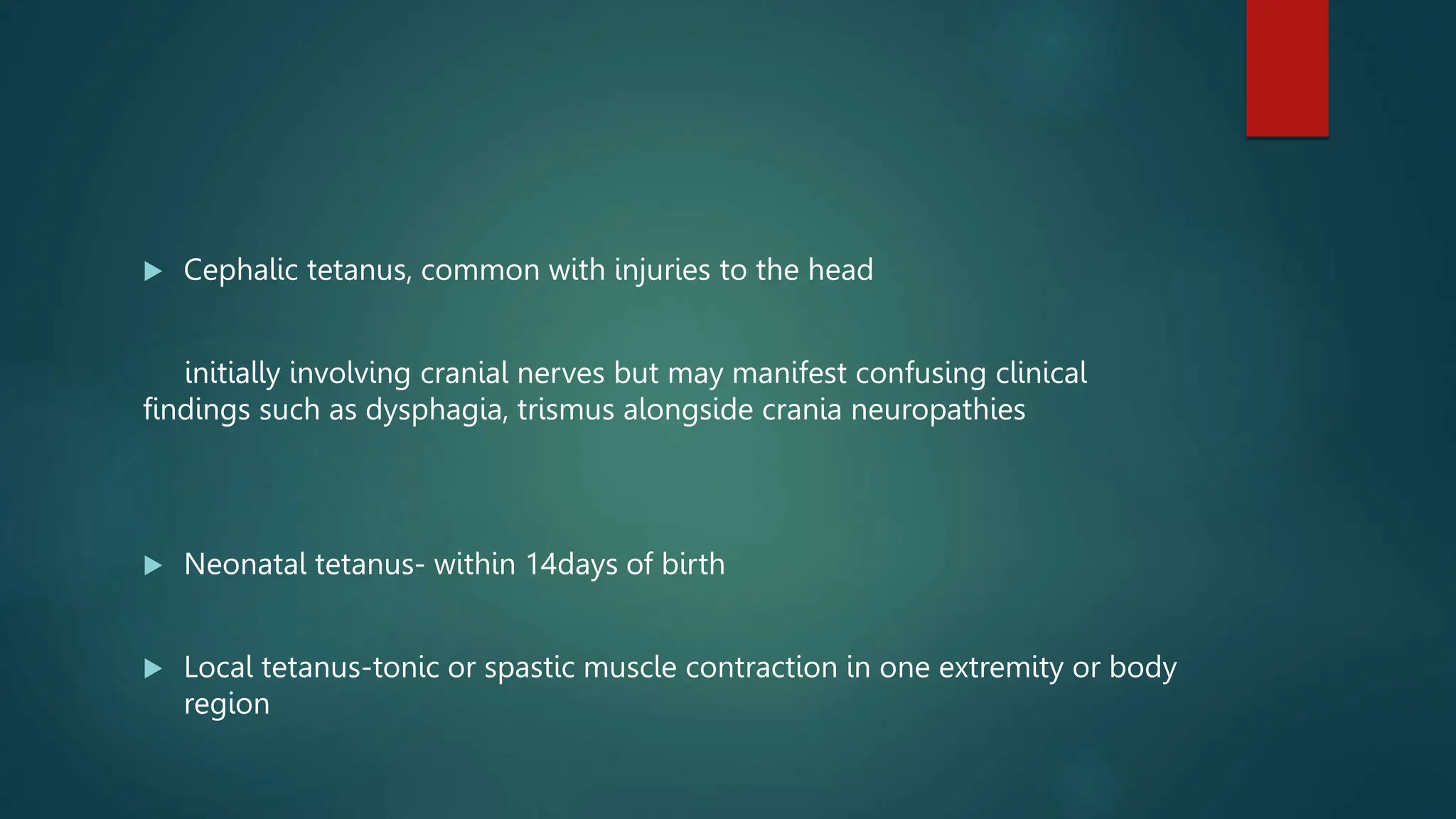 Cephalic tetanus, common with injuries to the head

initially involving cranial nerves but may manifest confusing clinical findings such as dysphagia, trismus alongside crania neuropathies

Neonatal tetanus- within 14days of birth

Local tetanus-tonic or spastic muscle contraction in one extremity or body region